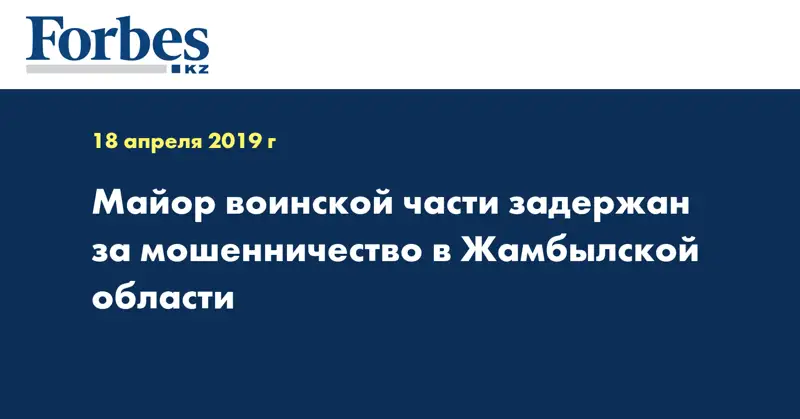 Forbes
KZ

18 апреля 2019 г

Майор воинской части задержан за мошенничество в Жамбылской области